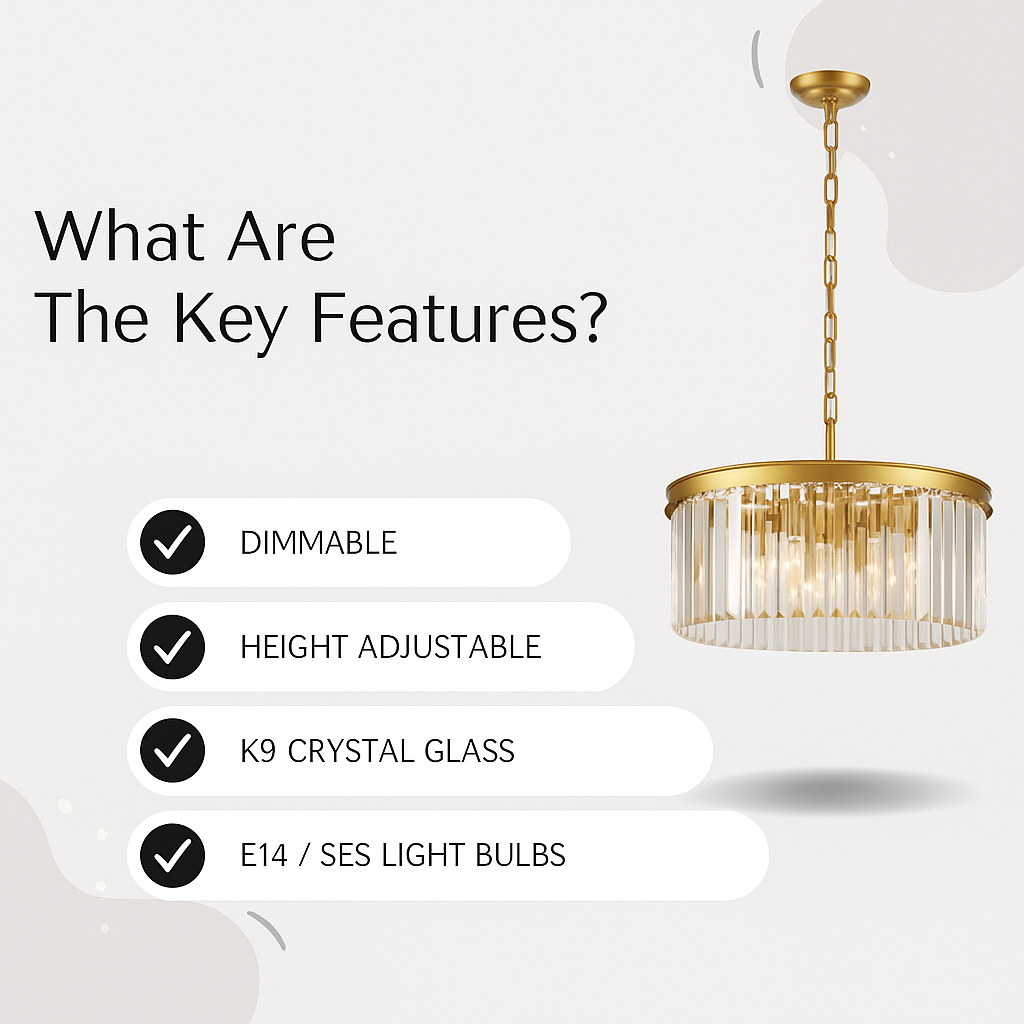 What Are
The Key Features?

DIMMABLE

HEIGHT ADJUSTABLE

K9 CRYSTAL GLASS

E14 / SES LIGHT BULBS